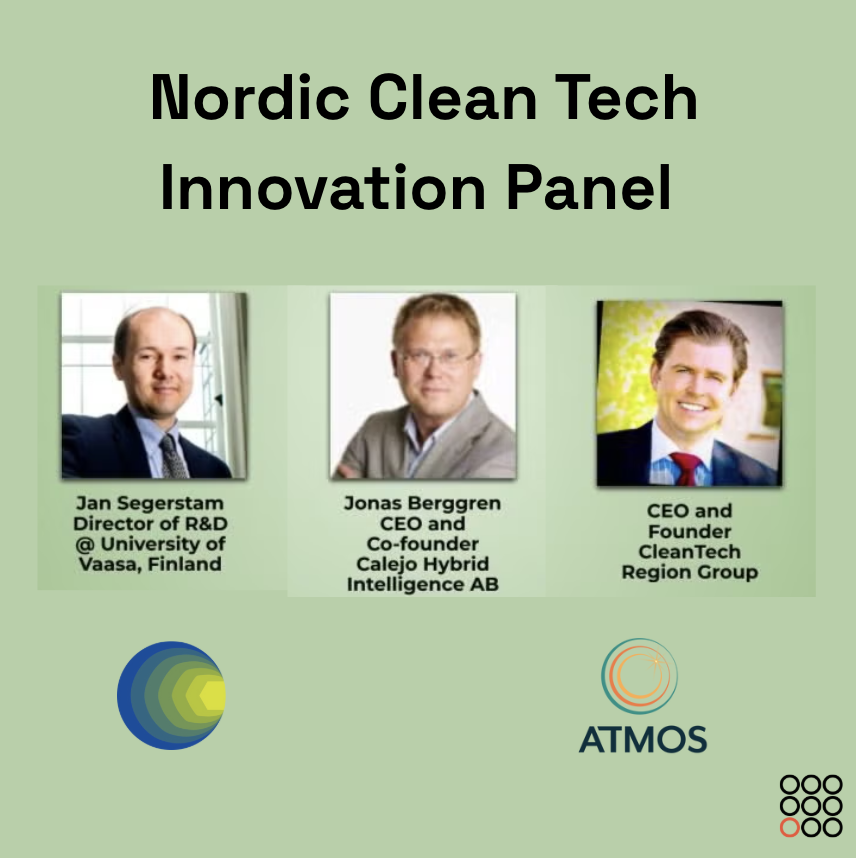 Nordic Clean Tech Innovation Panel

Jan Segerstam
Director of R&D
@ University of Vaasa, Finland

Jonas Berggren
CEO and Co-founder
Calejo Hybrid Intelligence AB

CEO and Founder
CleanTech Region Group

ATMOS